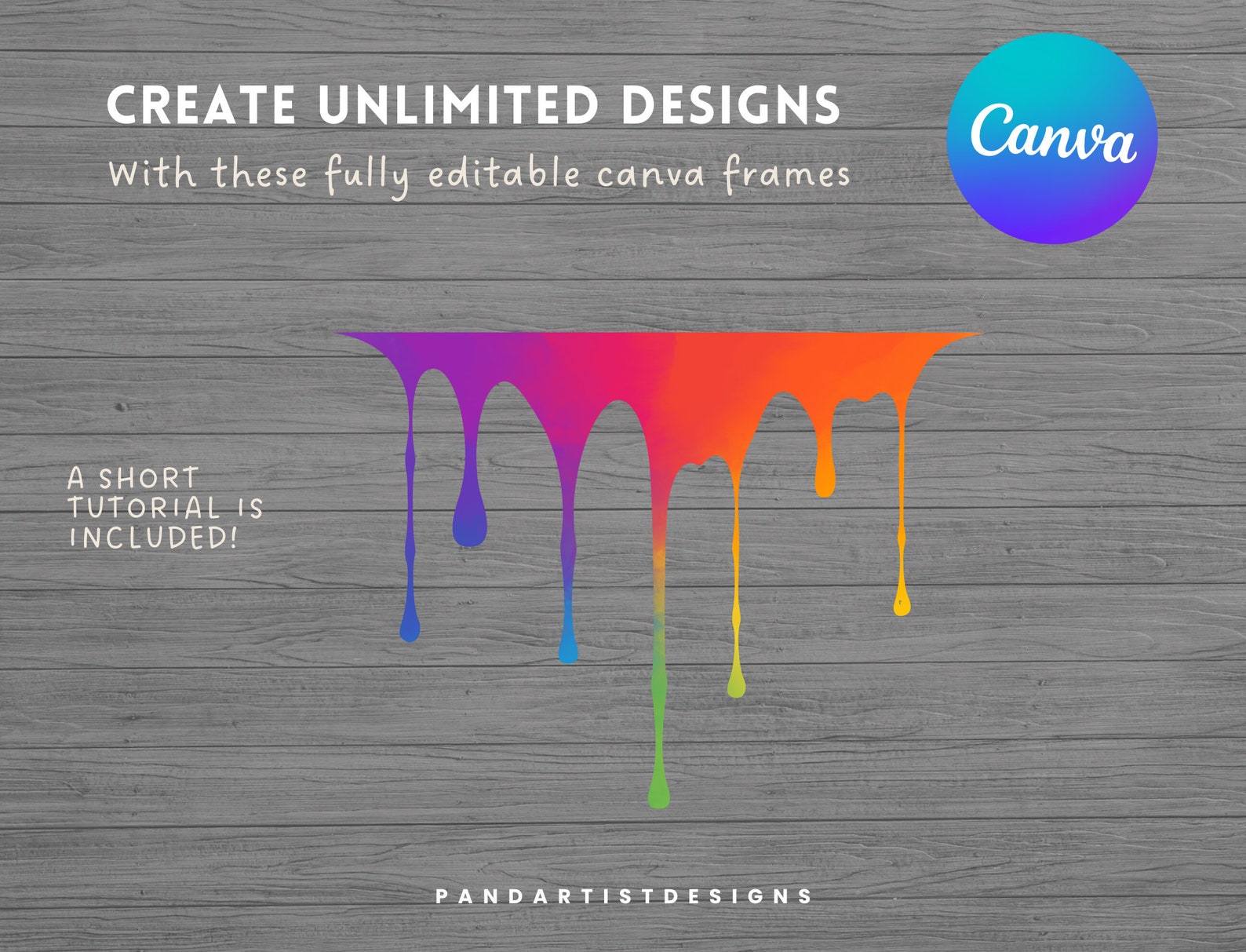 CREATE UNLIMITED DESIGNS

With these fully editable canva frames

Canva

A SHORT TUTORIAL IS INCLUDED!

PANDARTISTDESIGNS